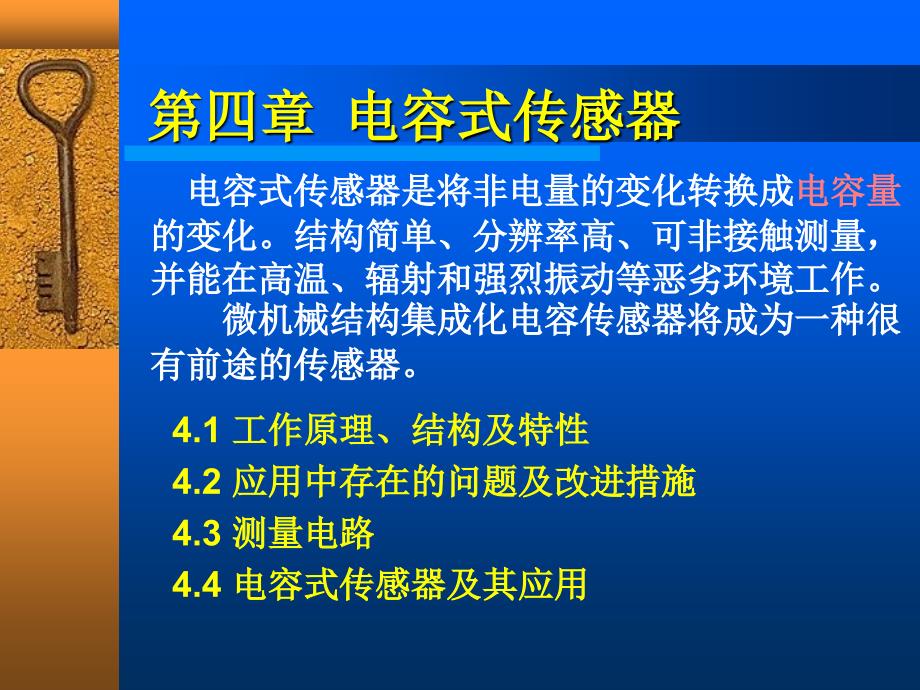 第四章 电容式传感器

电容式传感器是将非电量的变化转换成电容量的变化。结构简单、分辨率高、可非接触测量，并能在高温、辐射和强烈振动等恶劣环境工作。

微机械结构集成化电容传感器将成为一种很有前途的传感器。

4.1 工作原理、结构及特性
4.2 应用中存在的问题及改进措施
4.3 测量电路
4.4 电容式传感器及其应用